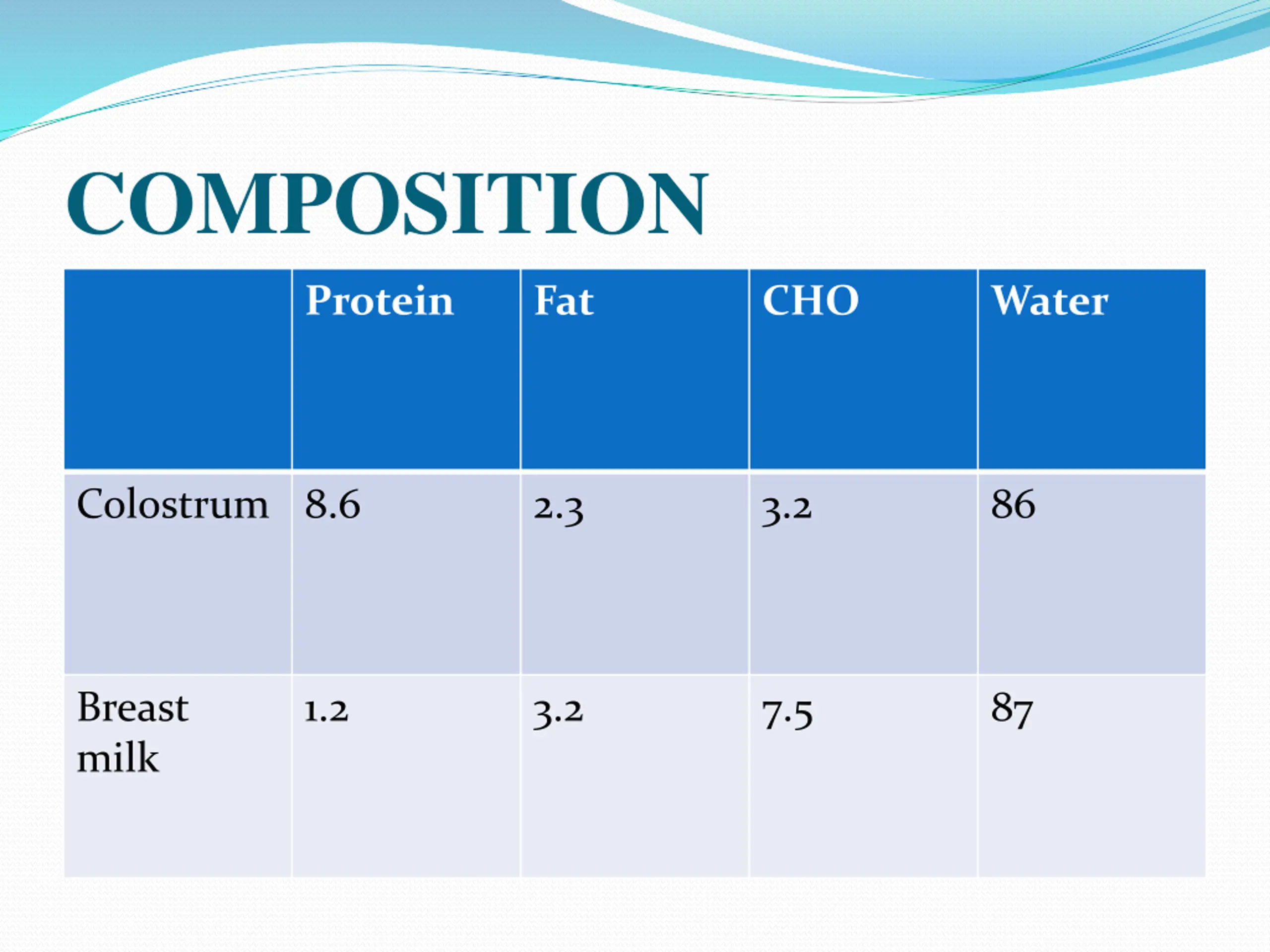 COMPOSITION

| | Protein | Fat | CHO | Water |
|---|---|---|---|---|
| Colostrum | 8.6 | 2.3 | 3.2 | 86 |
| Breast milk | 1.2 | 3.2 | 7.5 | 87 |